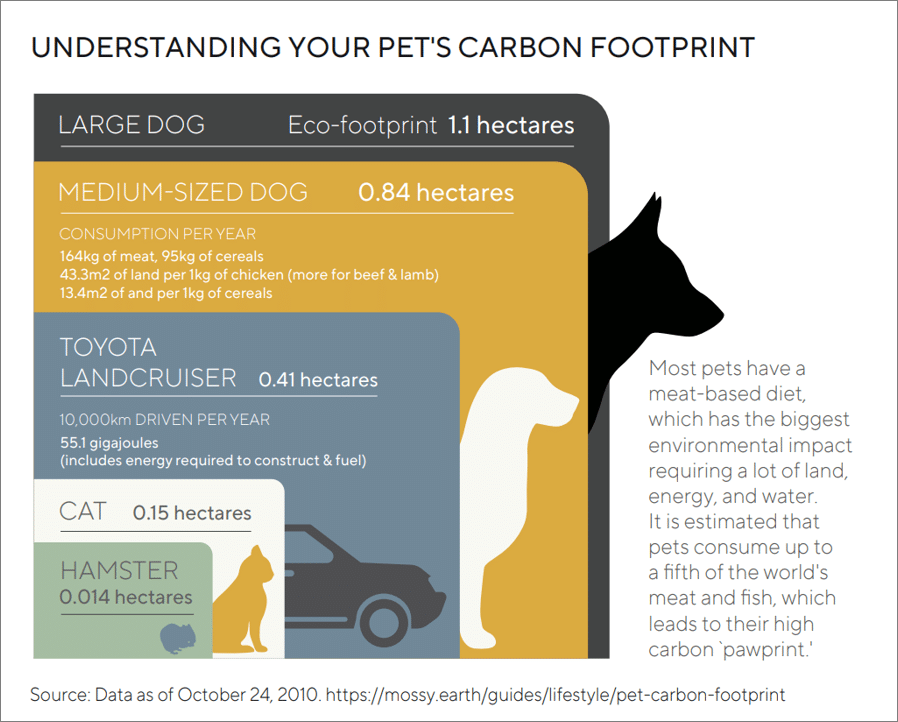 UNDERSTANDING YOUR PET'S CARBON FOOTPRINT

LARGE DOG Eco-footprint 1.1 hectares

MEDIUM-SIZED DOG 0.84 hectares

CONSUMPTION PER YEAR
164kg of meat, 95kg of cereals
43.3m2 of land per 1kg of chicken (more for beef & lamb)
13.4m2 of and per 1kg of cereals

TOYOTA LANDCRUISER 0.41 hectares

10,000km DRIVEN PER YEAR
55.1 gigajoules
(includes energy required to construct & fuel)

CAT 0.15 hectares

HAMSTER 0.014 hectares

Most pets have a meat-based diet, which has the biggest environmental impact requiring a lot of land, energy, and water. It is estimated that pets consume up to a fifth of the world's meat and fish, which leads to their high carbon `pawprint.'

Source: Data as of October 24, 2010. https://mossy.earth/guides/lifestyle/pet-carbon-footprint